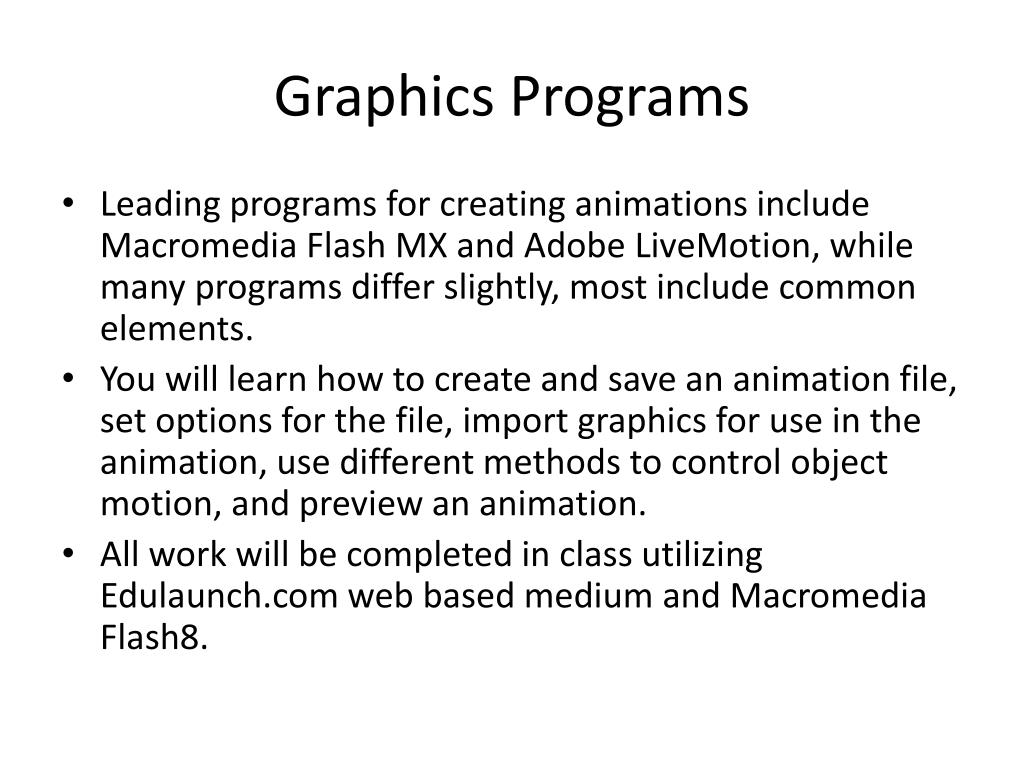 Graphics Programs

• Leading programs for creating animations include Macromedia Flash MX and Adobe LiveMotion, while many programs differ slightly, most include common elements.
• You will learn how to create and save an animation file, set options for the file, import graphics for use in the animation, use different methods to control object motion, and preview an animation.
• All work will be completed in class utilizing Edulaunch.com web based medium and Macromedia Flash8.